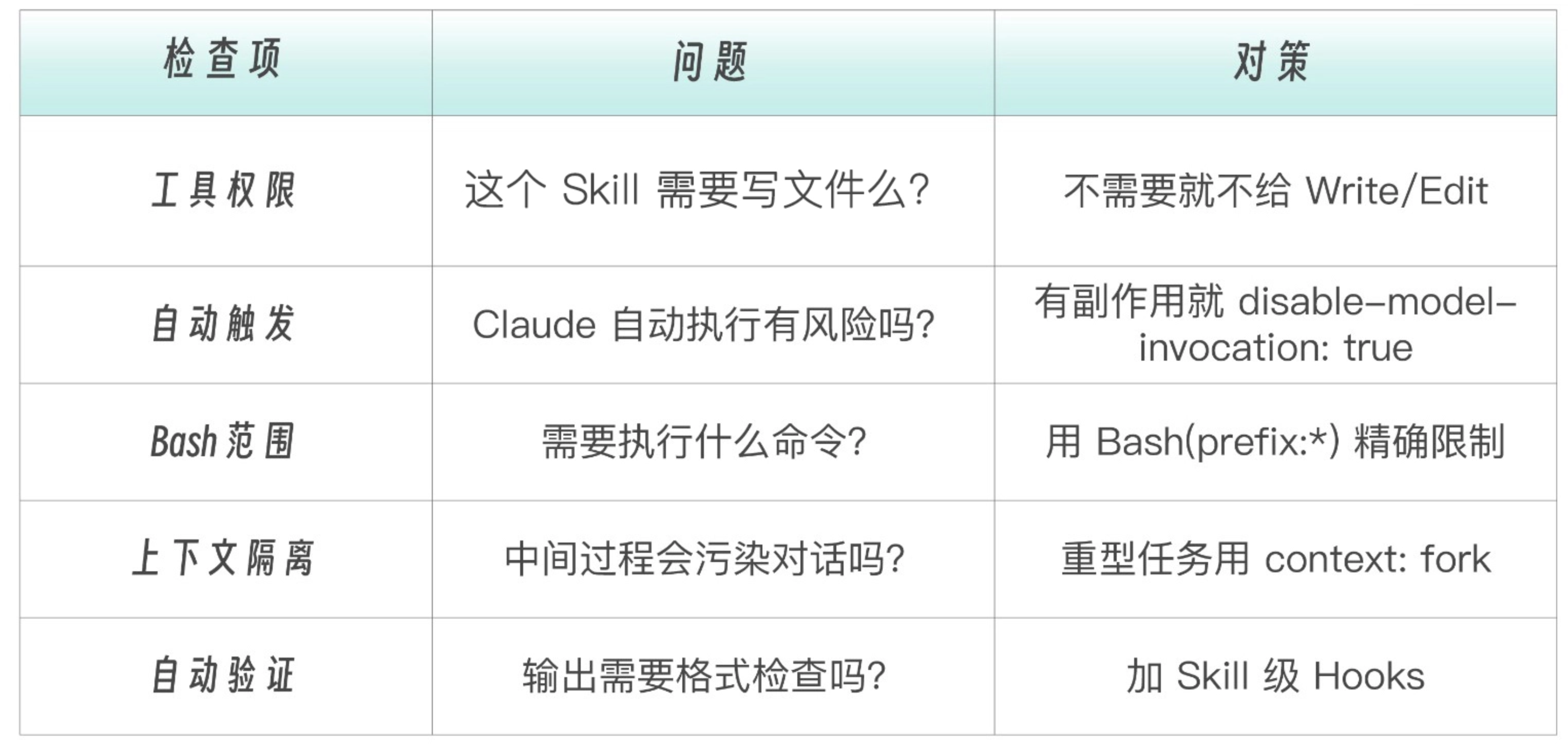 | 检查项 | 问题 | 对策 |
|---|---|---|
| 工具权限 | 这个 Skill 需要写文件么? | 不需要就不给 Write/Edit |
| 自动触发 | Claude 自动执行有风险吗? | 有副作用就 disable-model-invocation: true |
| Bash 范围 | 需要执行什么命令? | 用 Bash(prefix:*) 精确限制 |
| 上下文隔离 | 中间过程会污染对话吗? | 重型任务用 context: fork |
| 自动验证 | 输出需要格式检查吗? | 加 Skill 级 Hooks |